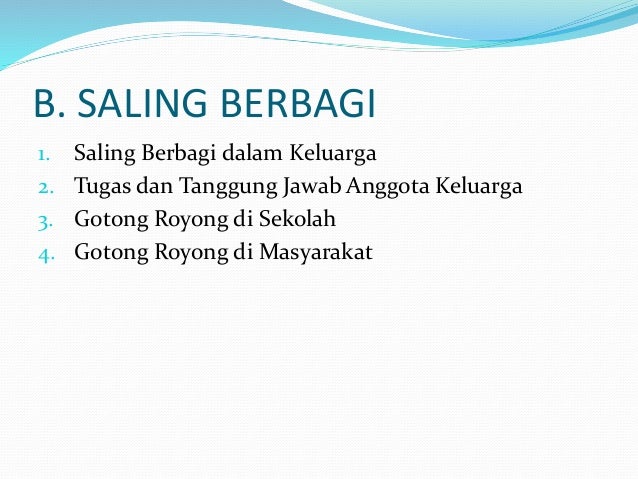 B. SALING BERBAGI

1. Saling Berbagi dalam Keluarga
2. Tugas dan Tanggung Jawab Anggota Keluarga
3. Gotong Royong di Sekolah
4. Gotong Royong di Masyarakat